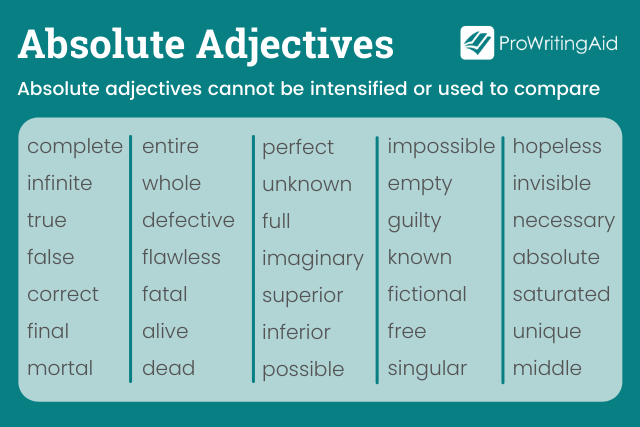 Absolute Adjectives

ProWritingAid

Absolute adjectives cannot be intensified or used to compare

complete
infinite
true
false
correct
final
mortal

entire
whole
defective
flawless
fatal
alive
dead

perfect
unknown
full
imaginary
superior
inferior
possible

impossible
empty
guilty
known
fictional
free
singular

hopeless
invisible
necessary
absolute
saturated
unique
middle